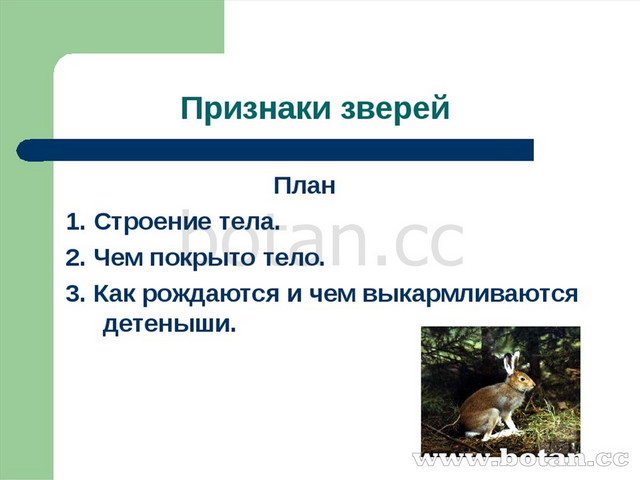 Признаки зверей

План

1. Строение тела.

2. Чем покрыто тело.

3. Как рождаются и чем выкармливаются детеныши.

botan.cc

www.botan.cc